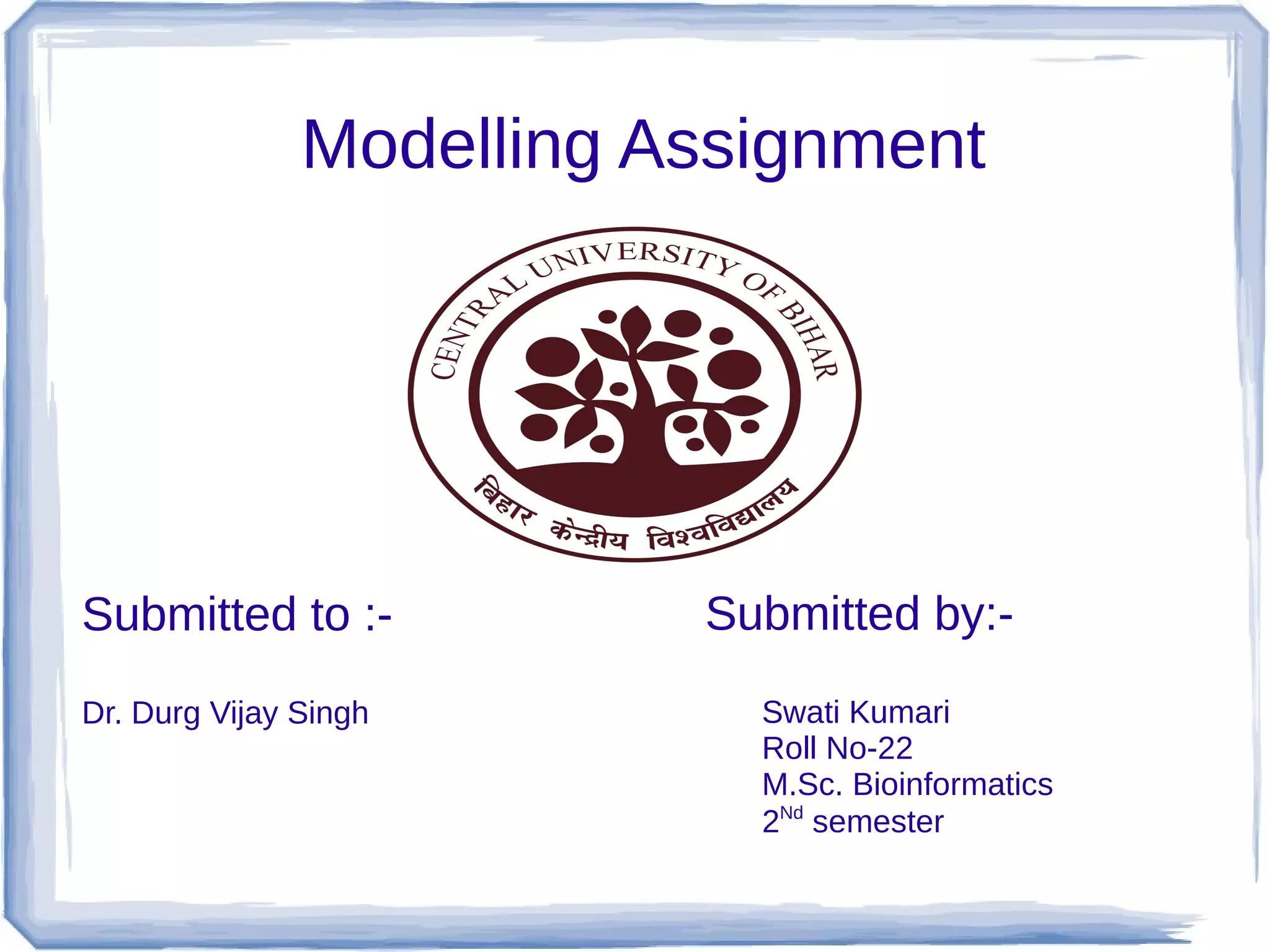 Modelling Assignment

CENTRAL UNIVERSITY OF BIHAR

बिहार केन्द्रीय विश्वविद्यालय

Submitted to :-

Dr. Durg Vijay Singh

Submitted by:-

Swati Kumari
Roll No-22
M.Sc. Bioinformatics
$2^{Nd}$ semester